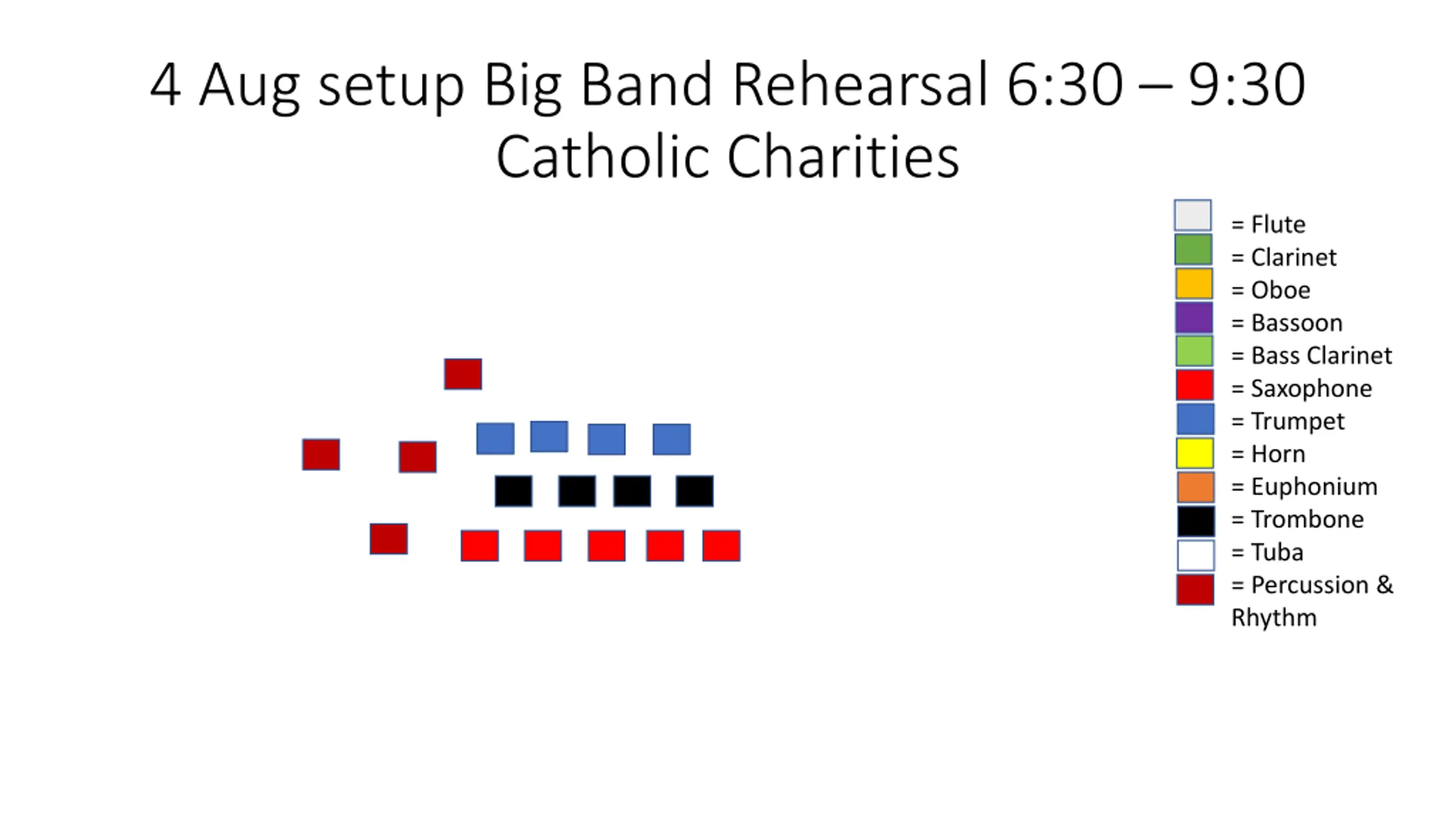 4 Aug setup Big Band Rehearsal 6:30 – 9:30
Catholic Charities

= Flute
= Clarinet
= Oboe
= Bassoon
= Bass Clarinet
= Saxophone
= Trumpet
= Horn
= Euphonium
= Trombone
= Tuba
= Percussion & Rhythm